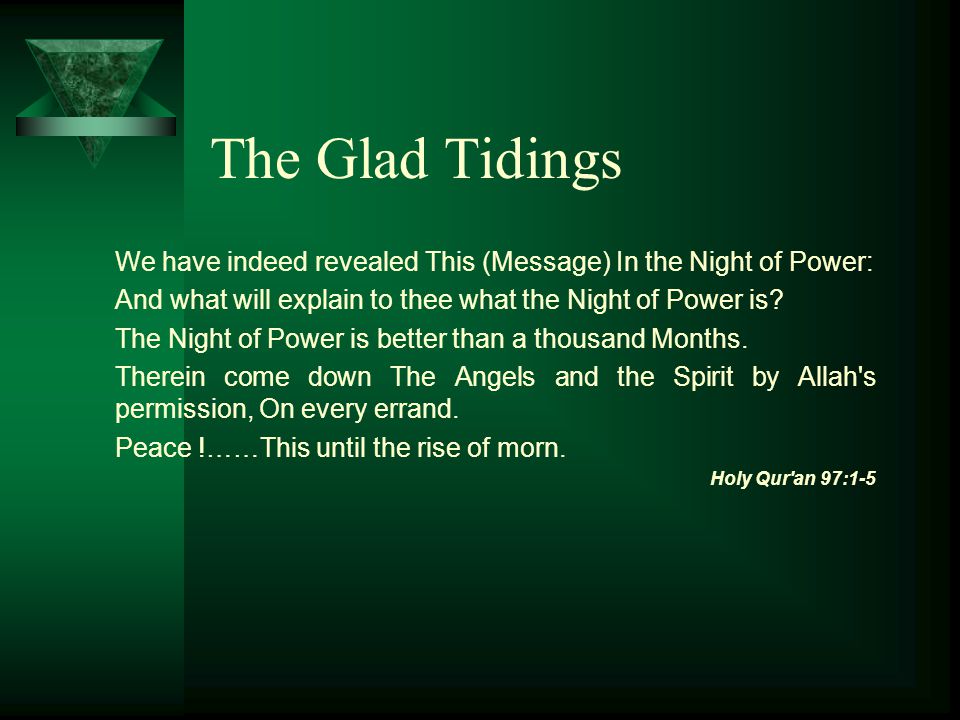 The Glad Tidings

We have indeed revealed This (Message) In the Night of Power:

And what will explain to thee what the Night of Power is?

The Night of Power is better than a thousand Months.

Therein come down The Angels and the Spirit by Allah's permission, On every errand.

Peace !……This until the rise of morn.

Holy Qur'an 97:1-5